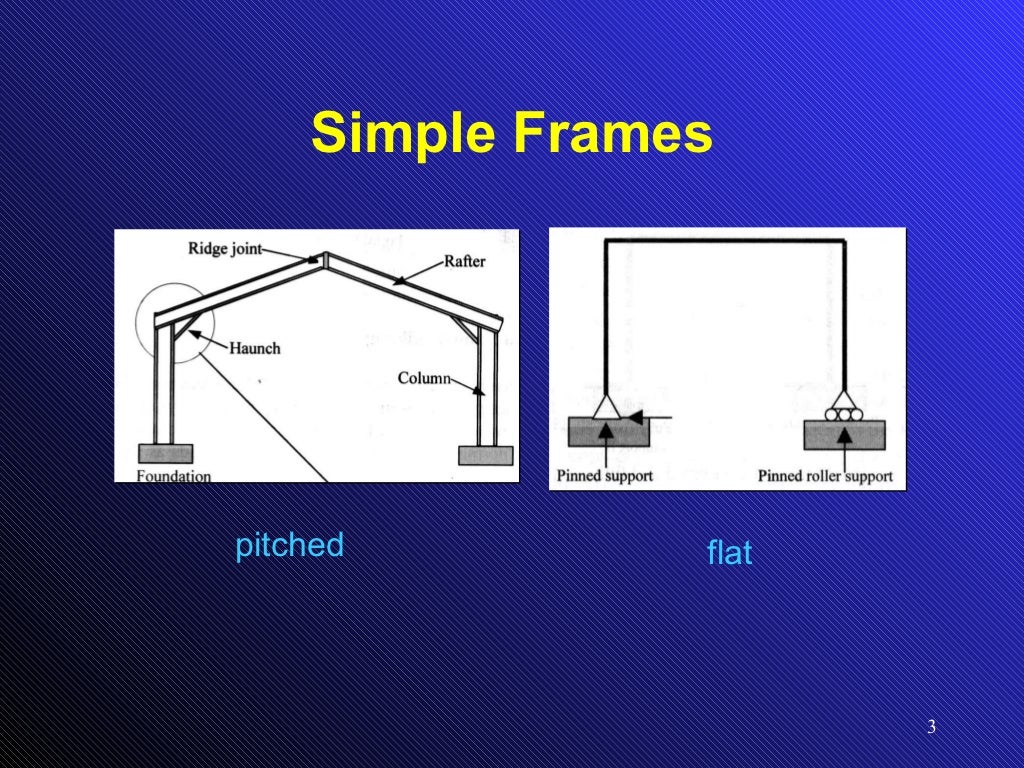 Simple Frames

Ridge joint
Rafter
Haunch
Column
Foundation

Pinned support
Pinned roller support

pitched

flat

3